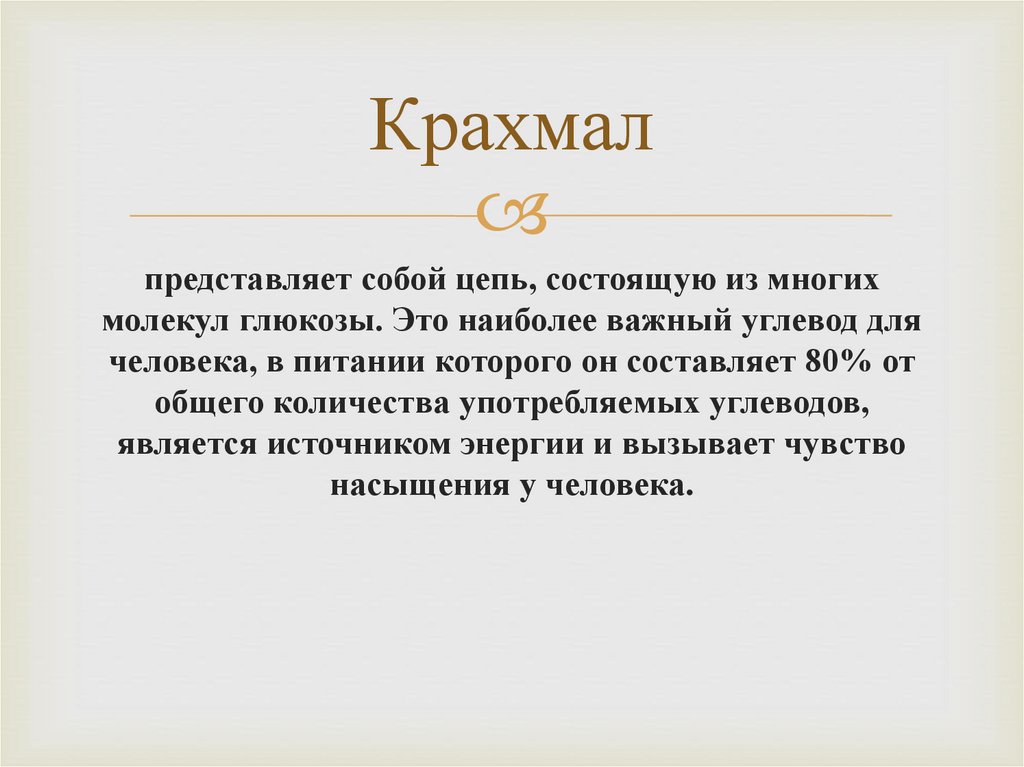 Крахмал

представляет собой цепь, состоящую из многих молекул глюкозы. Это наиболее важный углевод для человека, в питании которого он составляет 80% от общего количества употребляемых углеводов, является источником энергии и вызывает чувство насыщения у человека.